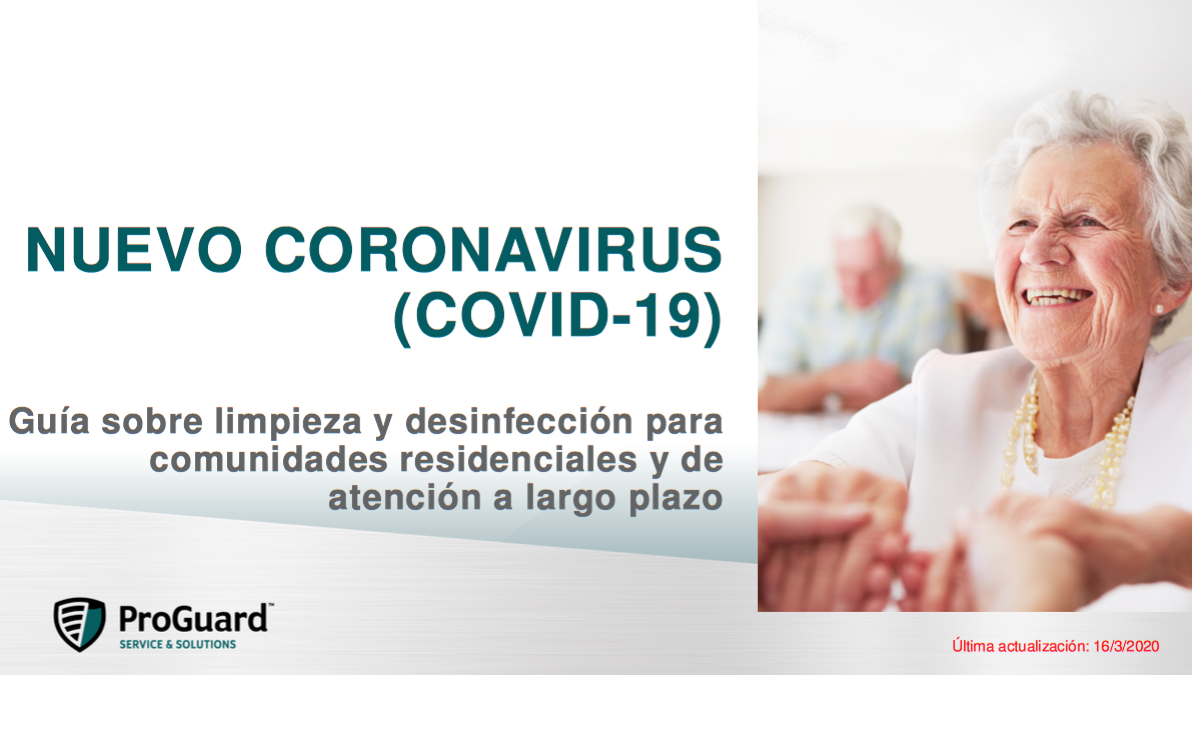 NUEVO CORONAVIRUS (COVID-19)

Guía sobre limpieza y desinfección para comunidades residenciales y de atención a largo plazo

ProGuard™
SERVICE & SOLUTIONS

Última actualización: 16/3/2020